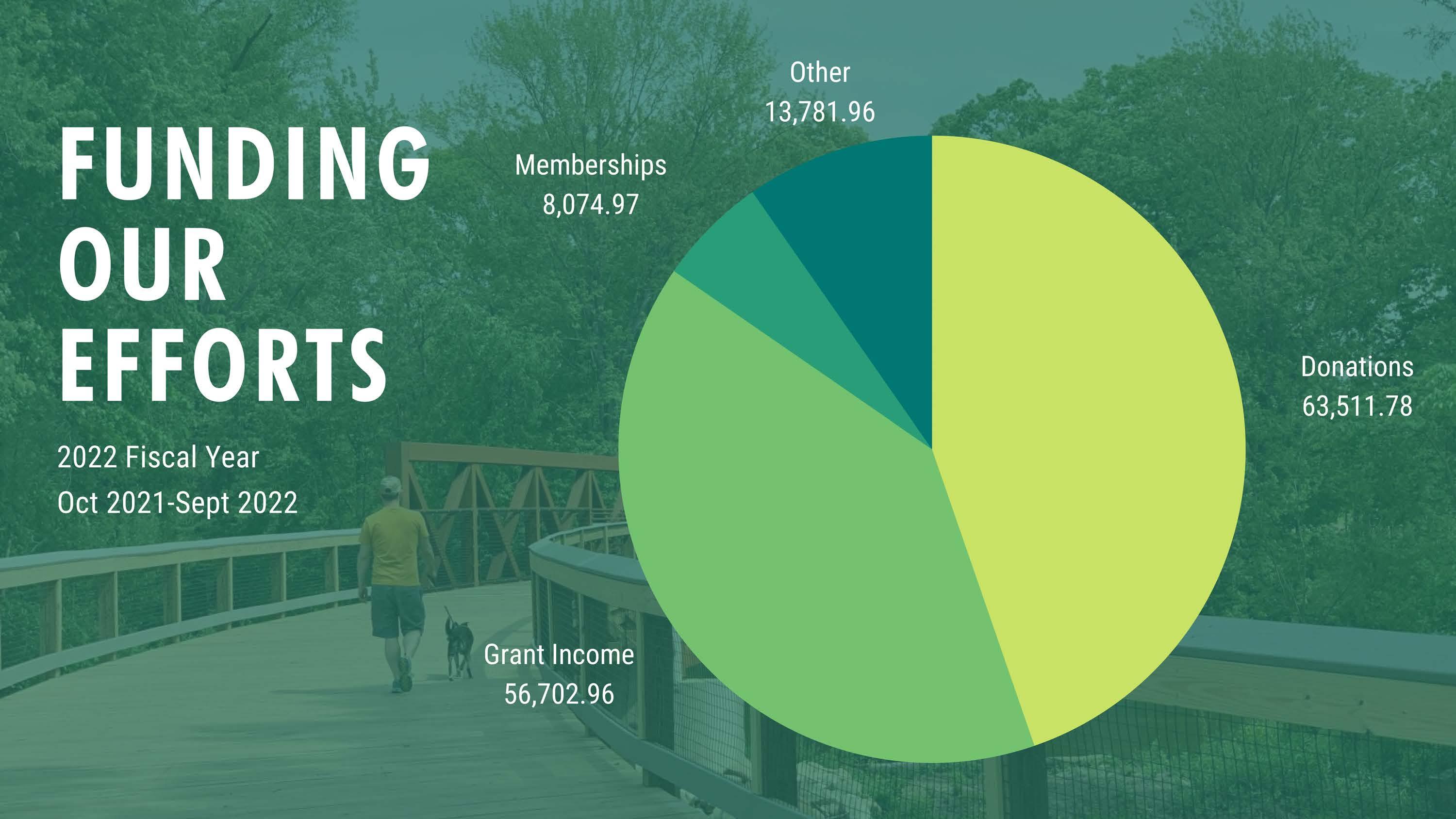 FUNDING OUR EFFORTS

2022 Fiscal Year
Oct 2021-Sept 2022

Other
13,781.96

Memberships
8,074.97

Donations
63,511.78

Grant Income
56,702.96